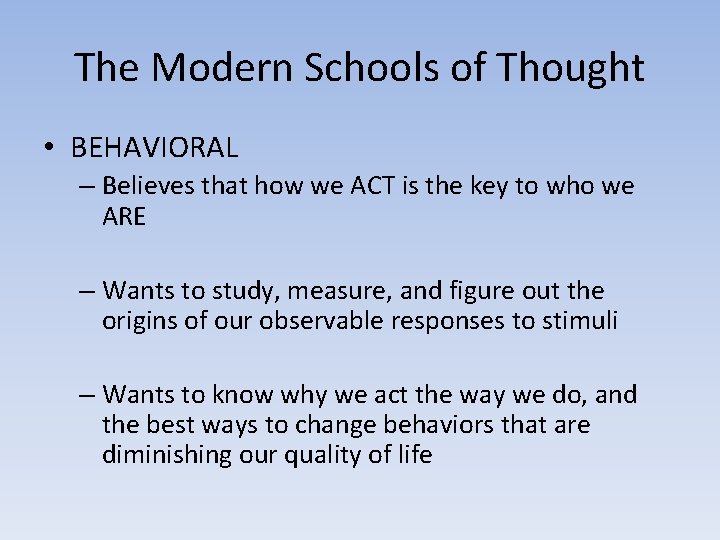 The Modern Schools of Thought

• BEHAVIORAL

– Believes that how we ACT is the key to who we ARE

– Wants to study, measure, and figure out the origins of our observable responses to stimuli

– Wants to know why we act the way we do, and the best ways to change behaviors that are diminishing our quality of life